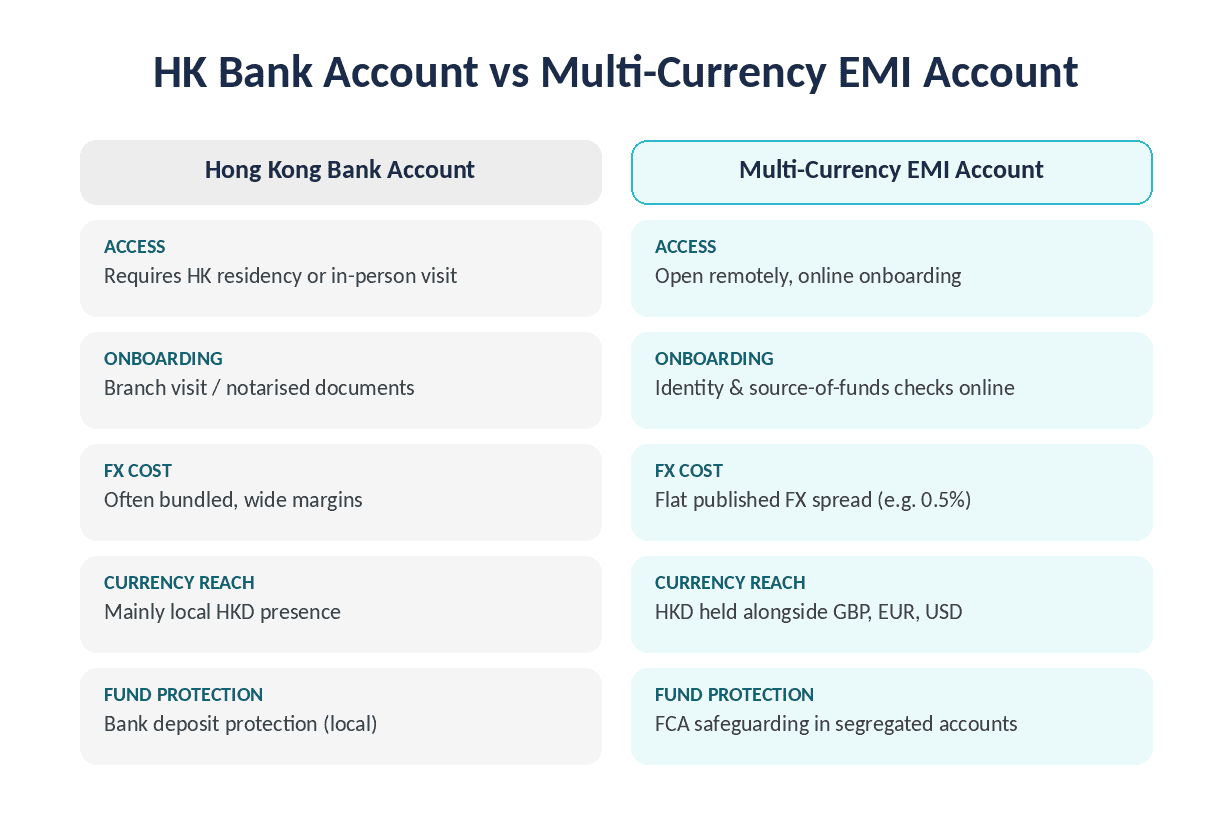 HK Bank Account vs Multi-Currency EMI Account

Hong Kong Bank Account

ACCESS
Requires HK residency or in-person visit

ONBOARDING
Branch visit / notarised documents

FX COST
Often bundled, wide margins

CURRENCY REACH
Mainly local HKD presence

FUND PROTECTION
Bank deposit protection (local)

Multi-Currency EMI Account

ACCESS
Open remotely, online onboarding

ONBOARDING
Identity & source-of-funds checks online

FX COST
Flat published FX spread (e.g. 0.5%)

CURRENCY REACH
HKD held alongside GBP, EUR, USD

FUND PROTECTION
FCA safeguarding in segregated accounts